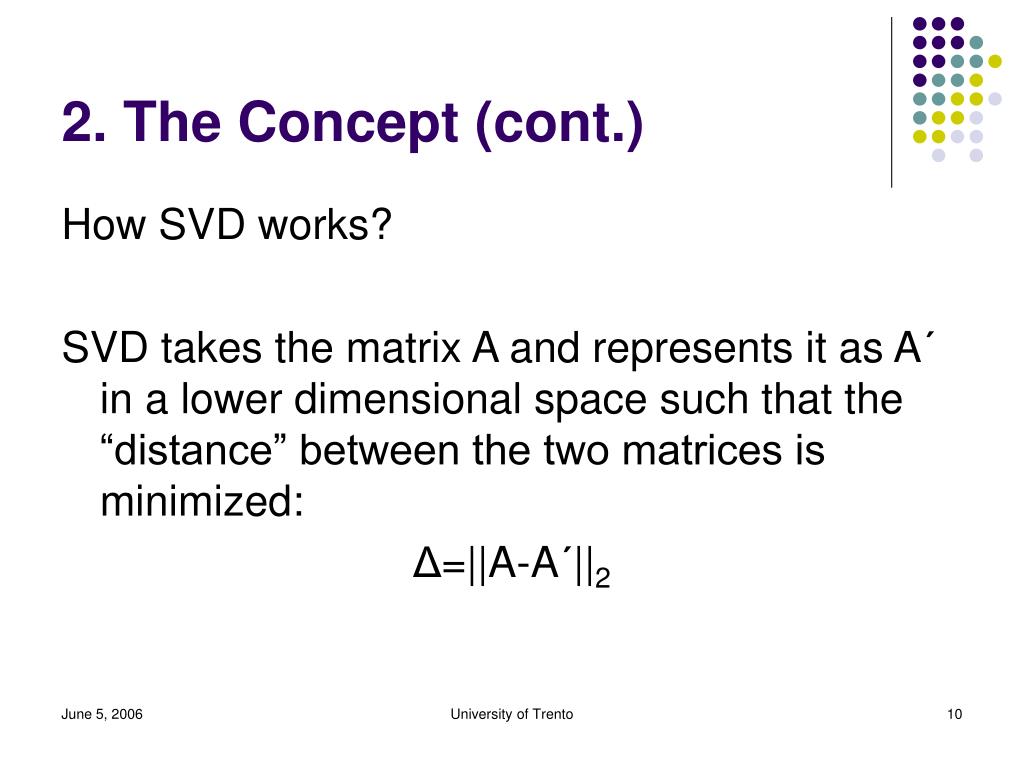 2. The Concept (cont.)

How SVD works?

SVD takes the matrix A and represents it as A´ in a lower dimensional space such that the “distance” between the two matrices is minimized:

$\Delta=||A-A´||_2$

June 5, 2006

University of Trento

10